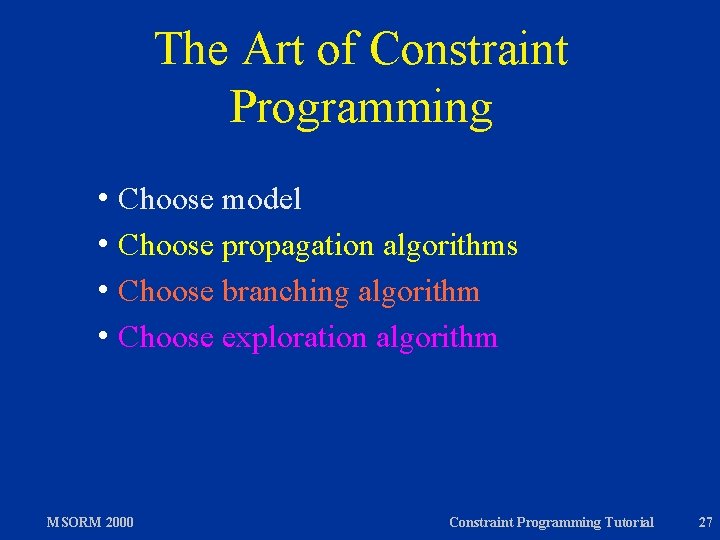 The Art of Constraint Programming

• Choose model
• Choose propagation algorithms
• Choose branching algorithm
• Choose exploration algorithm

MSORM 2000 Constraint Programming Tutorial 27